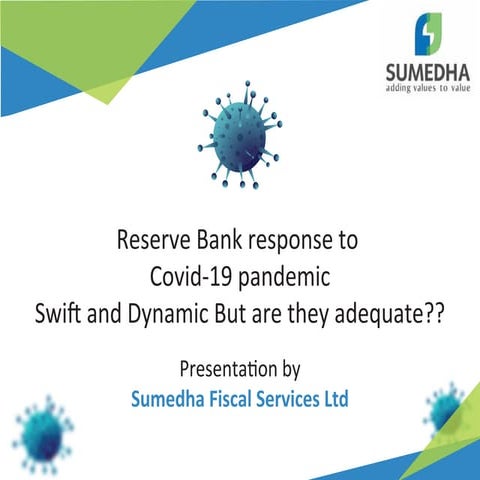 SUMEDHA
adding values to value

Reserve Bank response to Covid-19 pandemic Swift and Dynamic But are they adequate??

Presentation by
Sumedha Fiscal Services Ltd